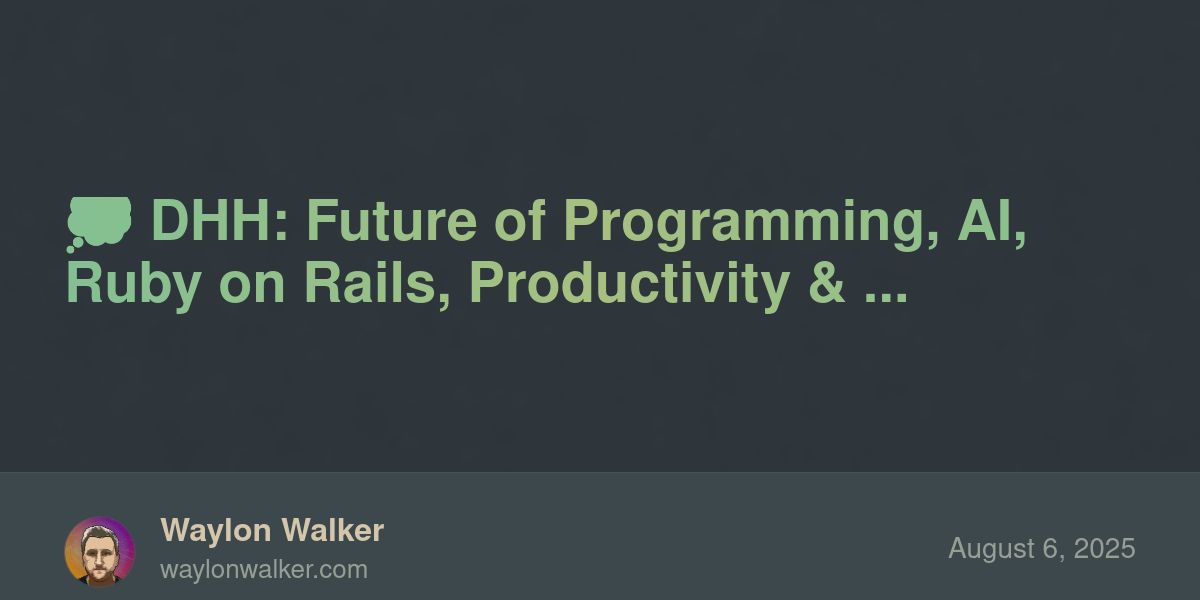 💭 DHH: Future of Programming, AI, Ruby on Rails, Productivity & ...

Waylon Walker
waylonwalker.com

August 6, 2025